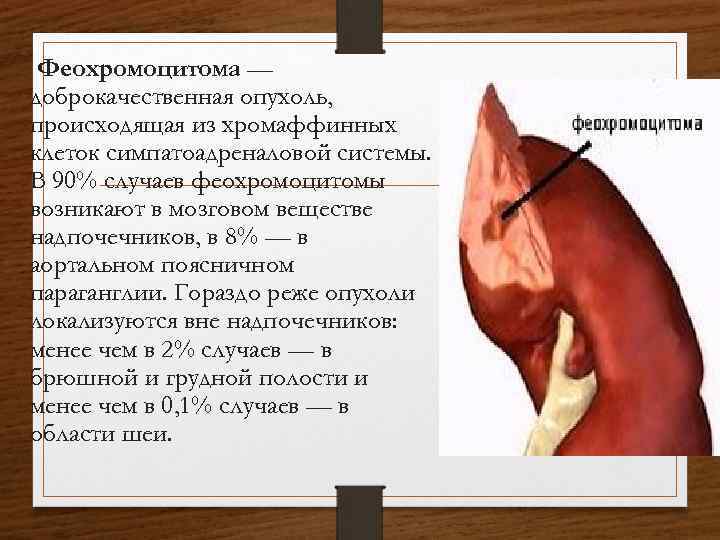 Феохромоцитома — доброкачественная опухоль, происходящая из хромаффинных клеток симпатоадреналовой системы. В 90% случаев феохромоцитомы возникают в мозговом веществе надпочечников, в 8% — в аортальном поясничном параганглии. Гораздо реже опухоли локализуются вне надпочечников: менее чем в 2% случаев — в брюшной и грудной полости и менее чем в 0,1% случаев — в области шеи.

феохромоцитома